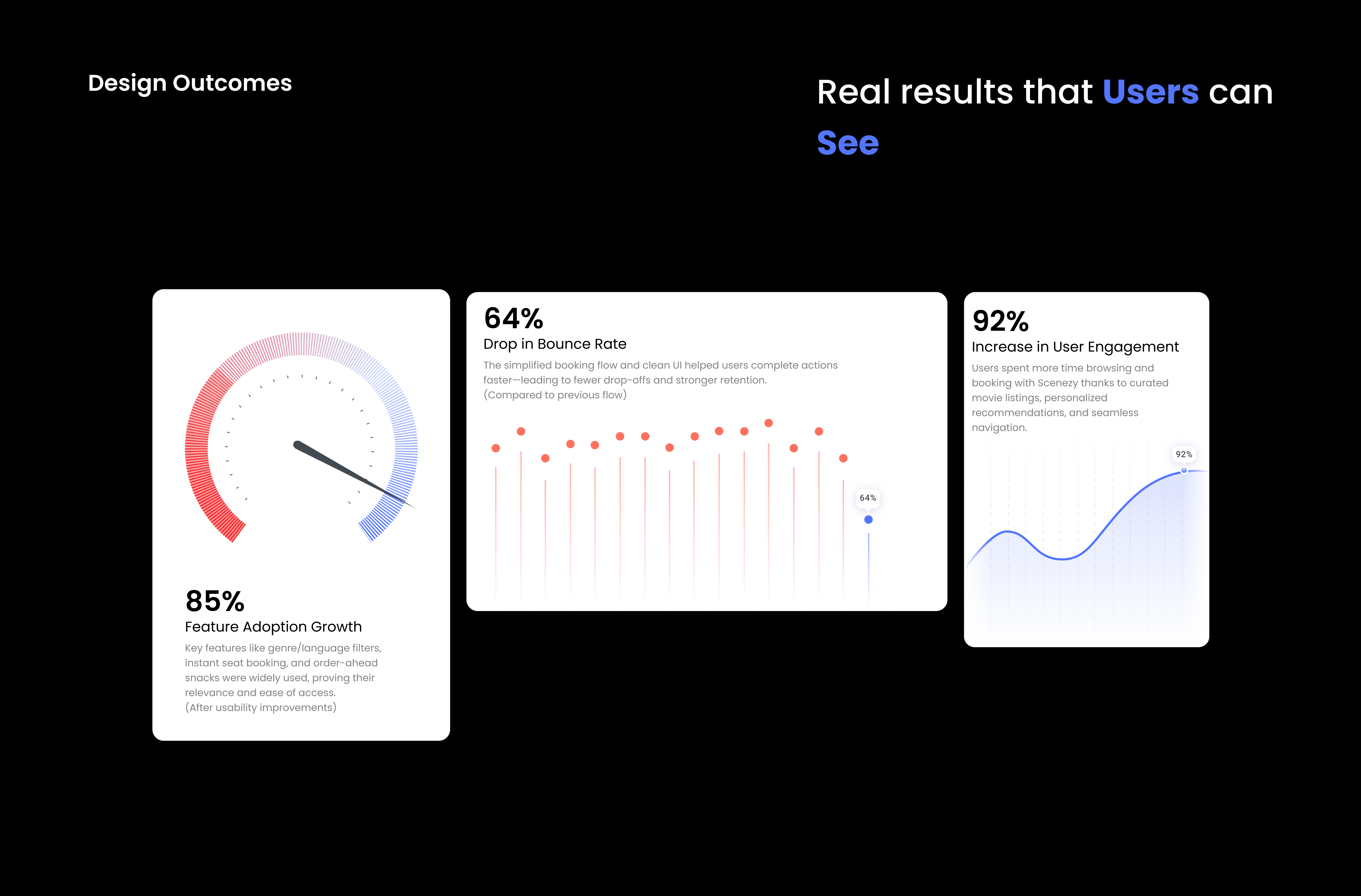 Design Outcomes

Real results that Users can See

85%
Feature Adoption Growth
Key features like genre/language filters, instant seat booking, and order-ahead snacks were widely used, proving their relevance and ease of access.
(After usability improvements)

64%
Drop in Bounce Rate
The simplified booking flow and clean UI helped users complete actions faster—leading to fewer drop-offs and stronger retention.
(Compared to previous flow)

64%

92%
Increase in User Engagement
Users spent more time browsing and booking with Scenezy thanks to curated movie listings, personalized recommendations, and seamless navigation.

92%